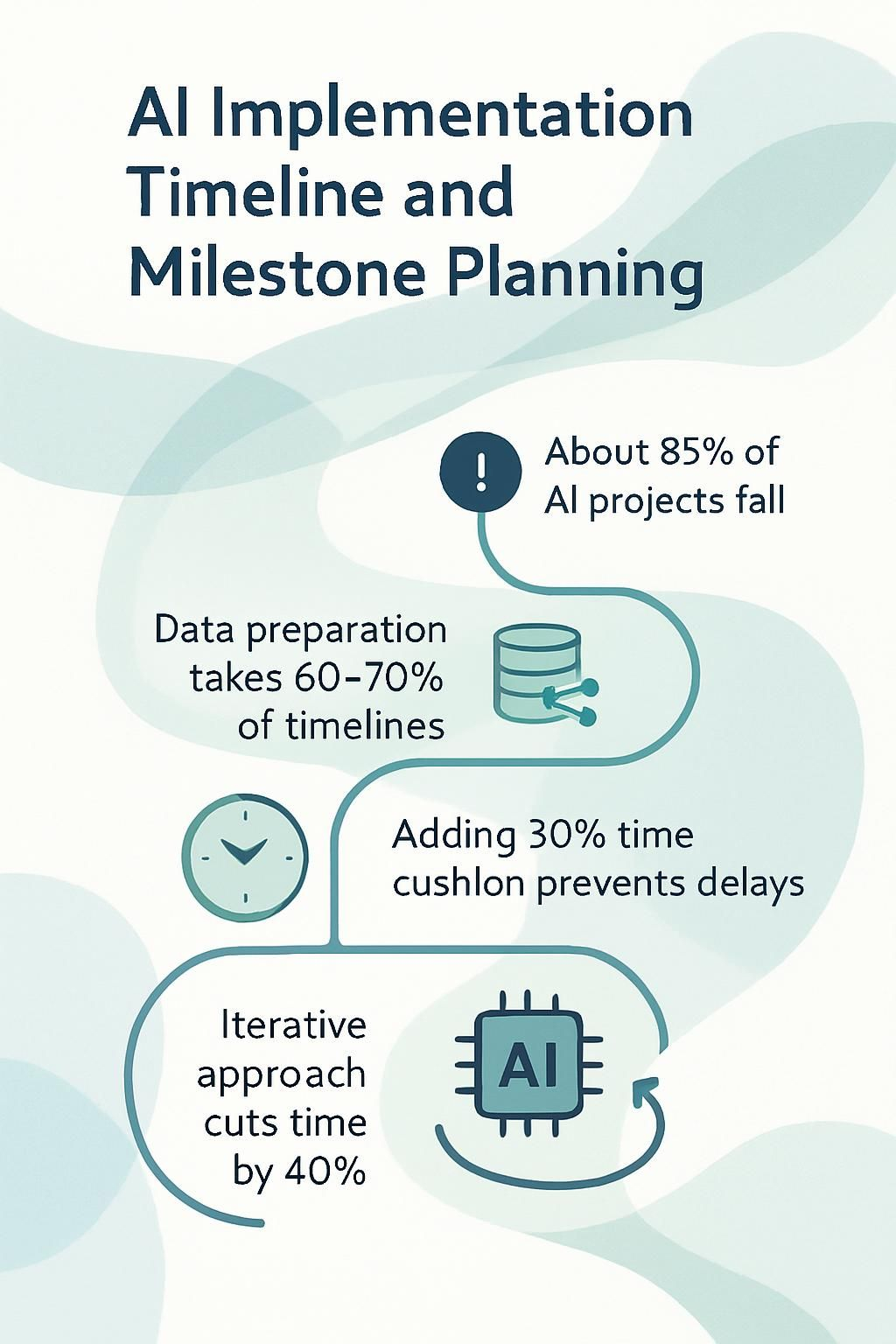 AI Implementation Timeline and Milestone Planning

!

About 85% of AI projects fall

Data preparation takes 60–70% of timelines

Adding 30% time cushlon prevents delays

Iterative approach cuts time by 40%

AI